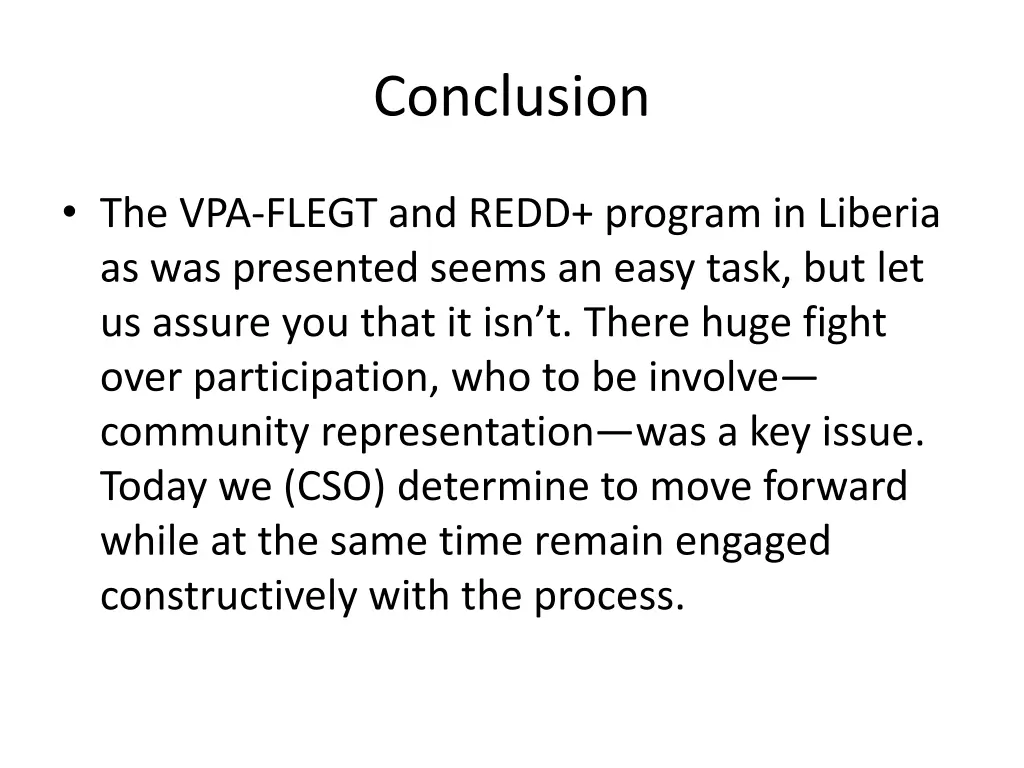 Conclusion

• The VPA-FLEGT and REDD+ program in Liberia as was presented seems an easy task, but let us assure you that it isn’t. There huge fight over participation, who to be involve—community representation—was a key issue. Today we (CSO) determine to move forward while at the same time remain engaged constructively with the process.